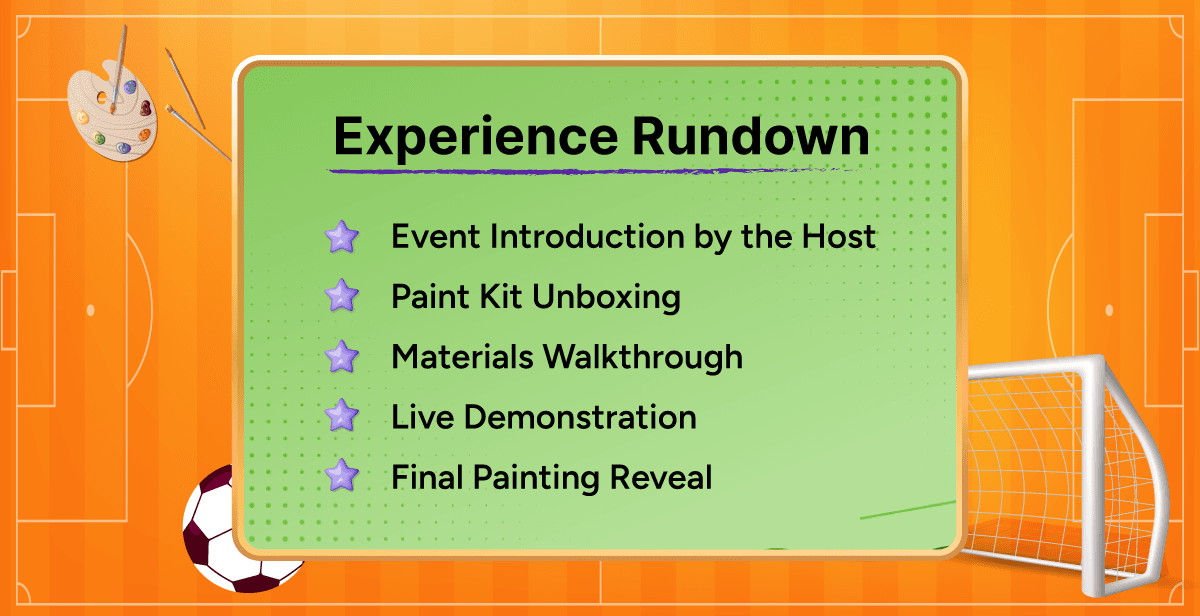 Experience Rundown

Event Introduction by the Host
Paint Kit Unboxing
Materials Walkthrough
Live Demonstration
Final Painting Reveal